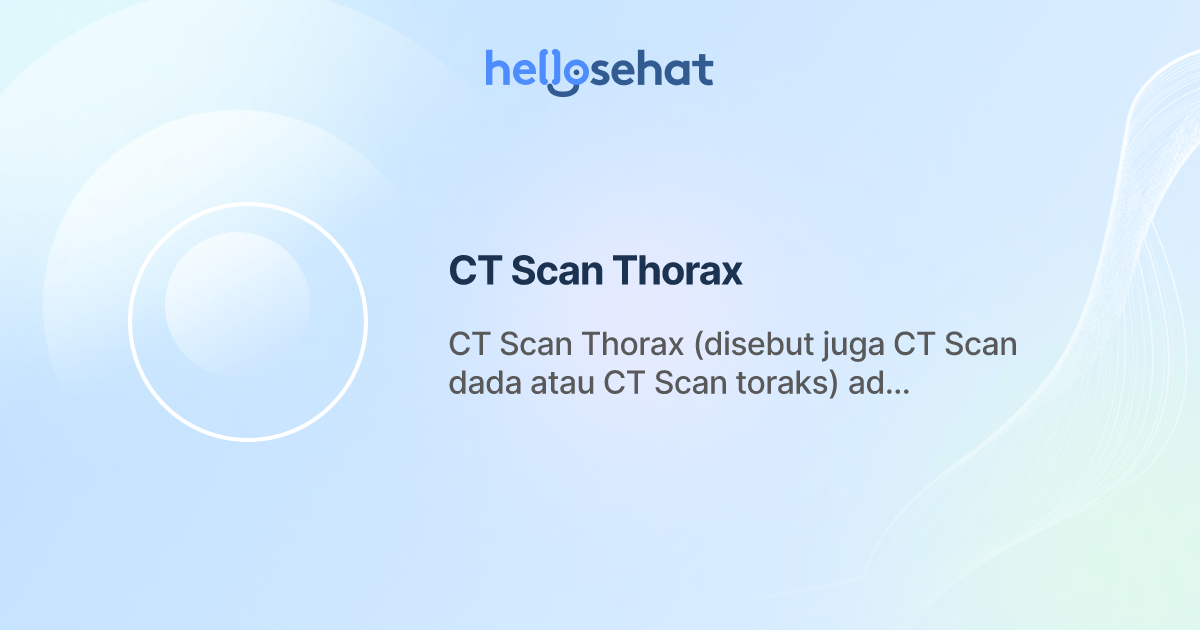 hellosehat

CT Scan Thorax

CT Scan Thorax (disebut juga CT Scan dada atau CT Scan toraks) ad...